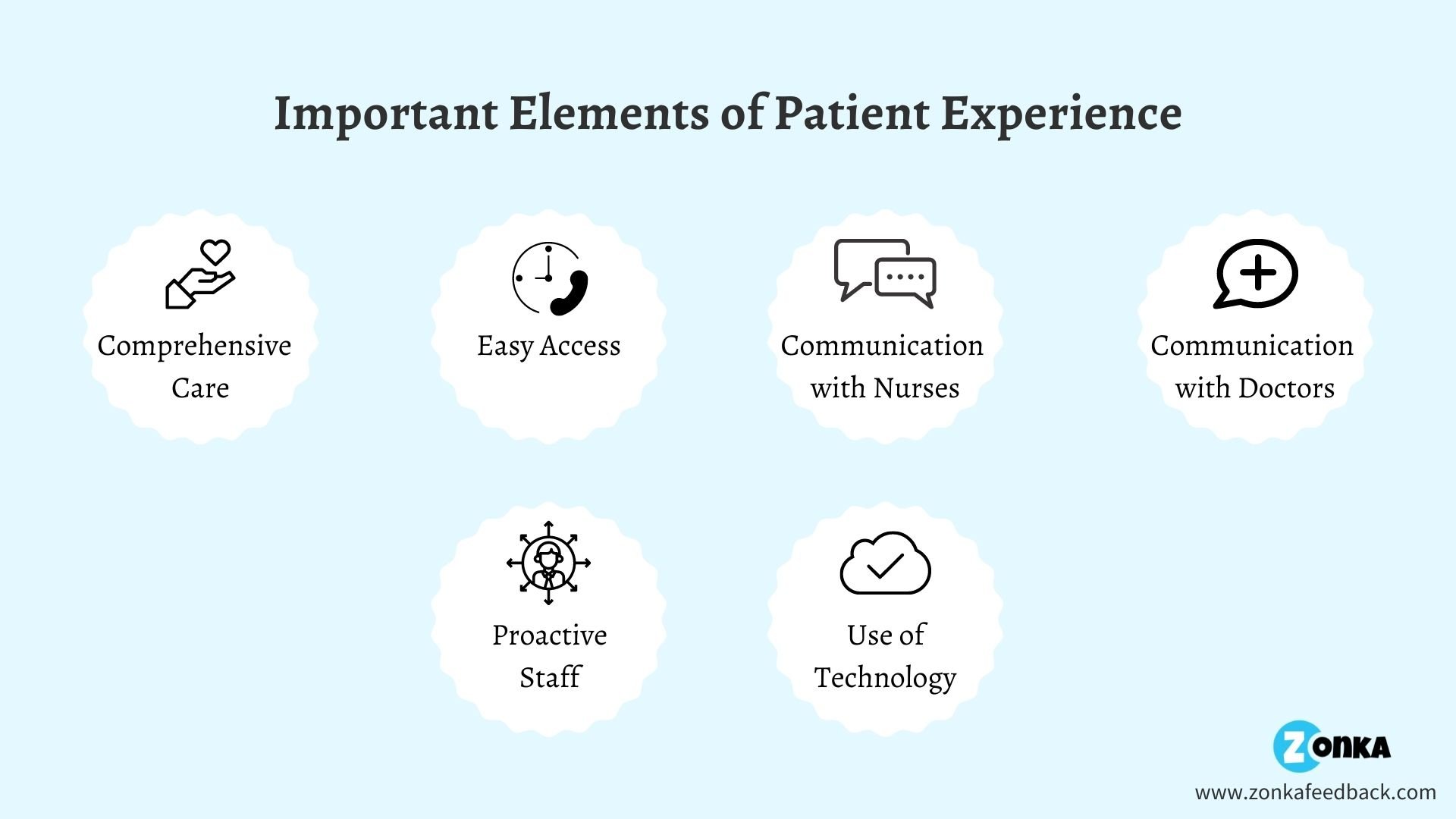 Important Elements of Patient Experience

Comprehensive Care

Easy Access

Communication with Nurses

Communication with Doctors

Proactive Staff

Use of Technology

ZONKA

www.zonkafeedback.com